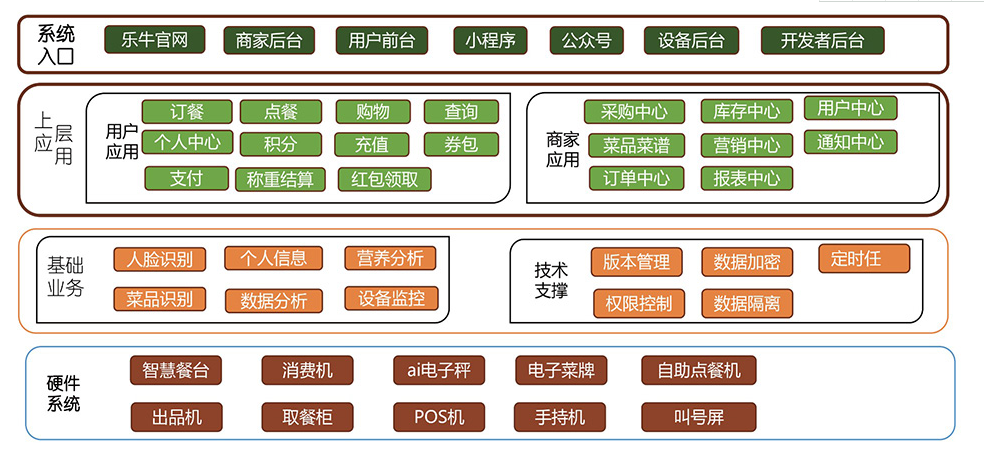 系统入口

乐牛官网 商家后台 用户前台 小程序 公众号 设备后台 开发者后台

上层应用

用户应用

订餐 点餐 购物 查询
个人中心 积分 充值 券包
支付 称重结算 红包领取

商家应用

采购中心 库存中心 用户中心
菜品菜谱 营销中心 通知中心
订单中心 报表中心

基础业务

人脸识别 个人信息 营养分析
菜品识别 数据分析 设备监控

技术支撑

版本管理 数据加密 定时任
权限控制 数据隔离

硬件系统

智慧餐台 消费机 ai电子秤 电子菜牌 自助点餐机
出品机 取餐柜 POS机 手持机 叫号屏